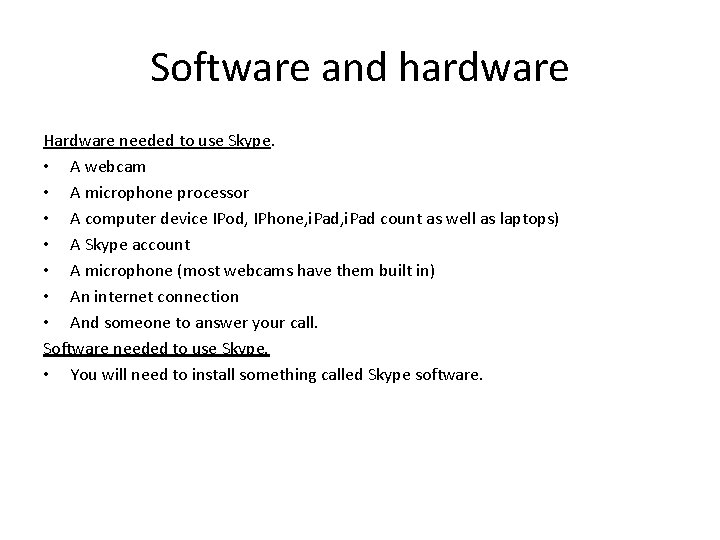 Software and hardware

Hardware needed to use Skype.
• A webcam
• A microphone processor
• A computer device IPod, IPhone,iPad,iPad count as well as laptops)
• A Skype account
• A microphone (most webcams have them built in)
• An internet connection
• And someone to answer your call.

Software needed to use Skype.
• You will need to install something called Skype software.